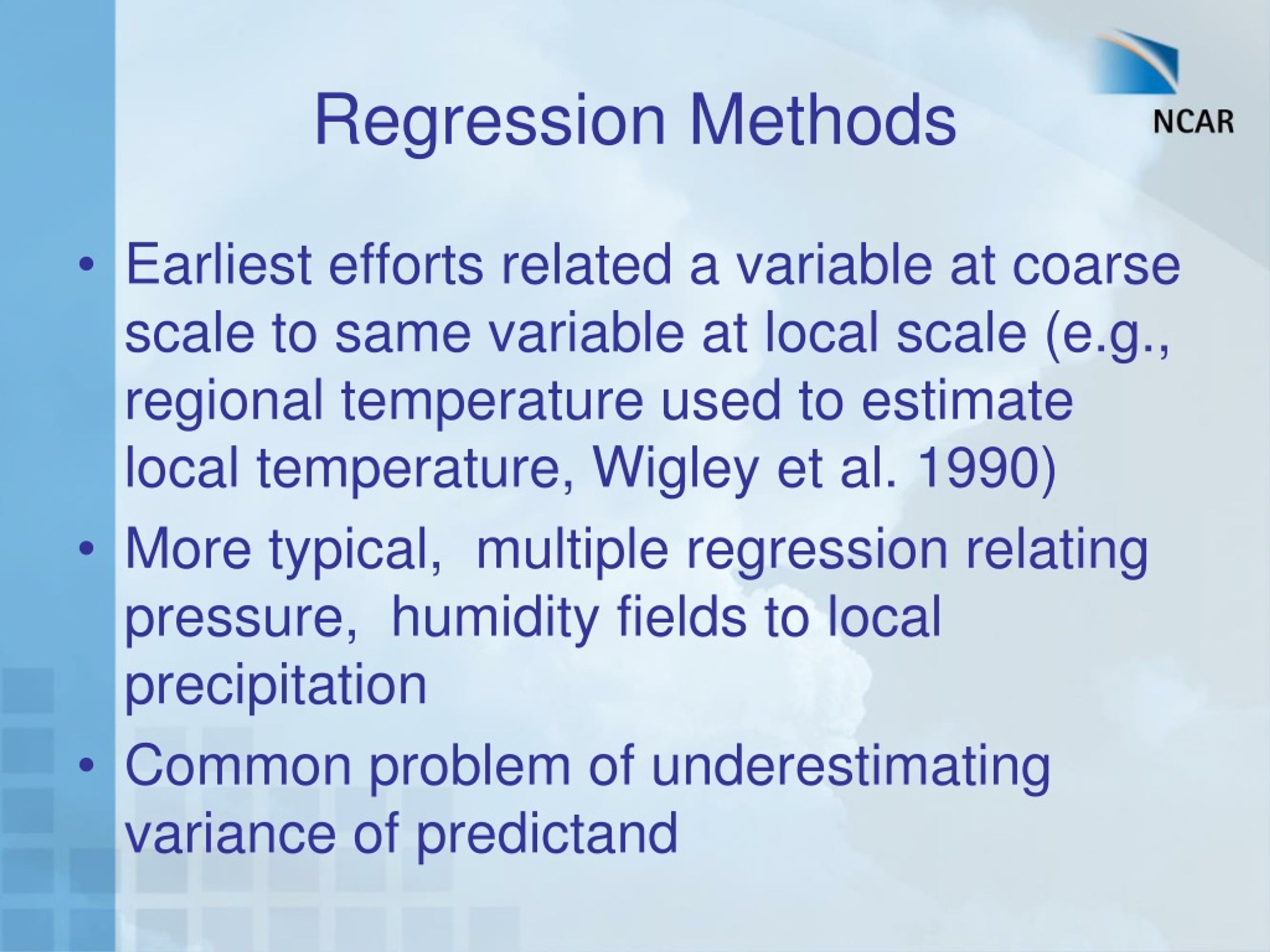 Regression Methods

NCAR

• Earliest efforts related a variable at coarse scale to same variable at local scale (e.g., regional temperature used to estimate local temperature, Wigley et al. 1990)

• More typical, multiple regression relating pressure, humidity fields to local precipitation

• Common problem of underestimating variance of predictand